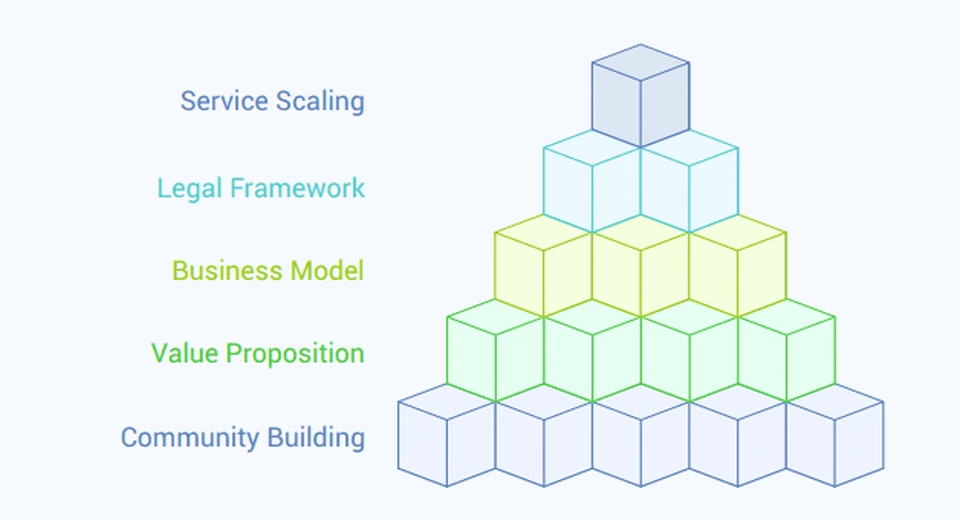 Service Scaling

Legal Framework

Business Model

Value Proposition

Community Building